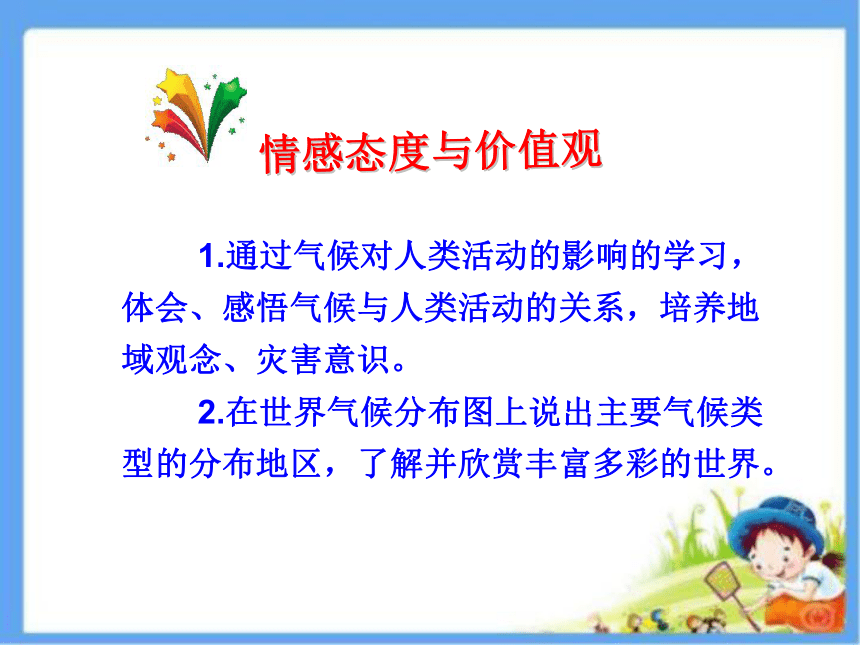 情感态度与价值观

1.通过气候对人类活动的影响的学习，体会、感悟气候与人类活动的关系，培养地域观念、灾害意识。

2.在世界气候分布图上说出主要气候类型的分布地区，了解并欣赏丰富多彩的世界。